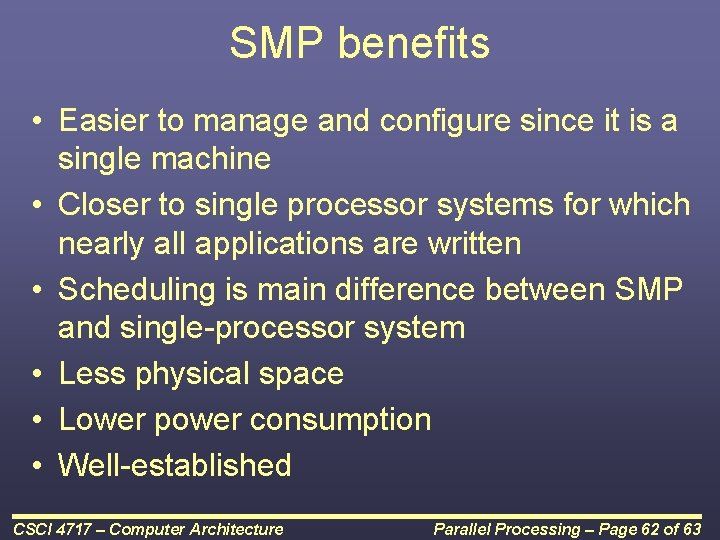 SMP benefits

• Easier to manage and configure since it is a single machine
• Closer to single processor systems for which nearly all applications are written
• Scheduling is main difference between SMP and single-processor system
• Less physical space
• Lower power consumption
• Well-established

CSCI 4717 – Computer Architecture

Parallel Processing – Page 62 of 63